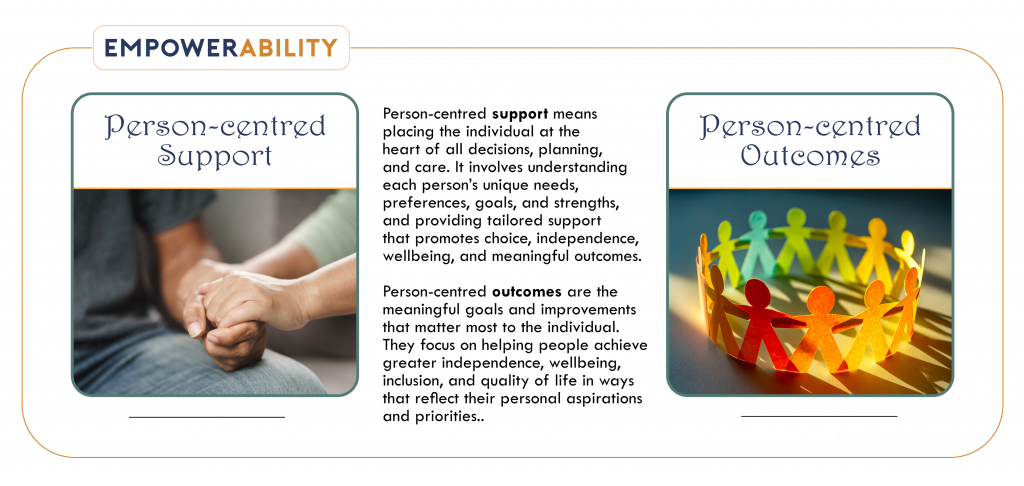 EMPOWERABILITY

Person-centred Support

Person-centred **support** means placing the individual at the heart of all decisions, planning, and care. It involves understanding each person's unique needs, preferences, goals, and strengths, and providing tailored support that promotes choice, independence, wellbeing, and meaningful outcomes.

Person-centred **outcomes** are the meaningful goals and improvements that matter most to the individual. They focus on helping people achieve greater independence, wellbeing, inclusion, and quality of life in ways that reflect their personal aspirations and priorities..

Person-centred Outcomes